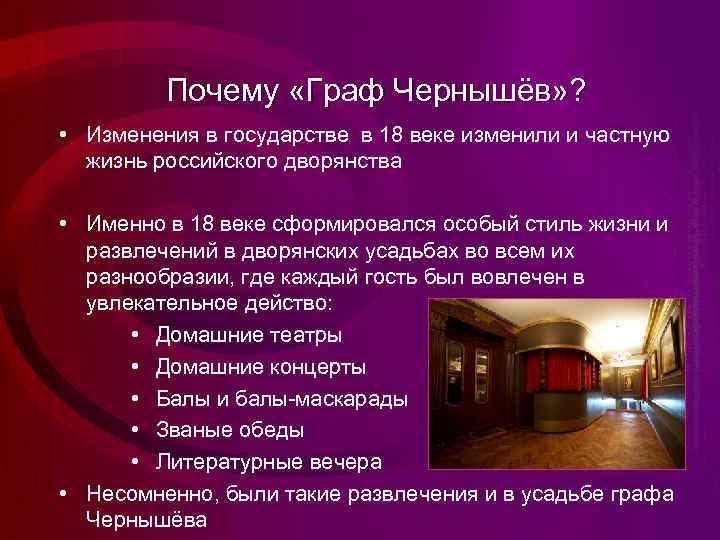 Почему «Граф Чернышёв»?

• Изменения в государстве в 18 веке изменили и частную жизнь российского дворянства

• Именно в 18 веке сформировался особый стиль жизни и развлечений в дворянских усадьбах во всем их разнообразии, где каждый гость был вовлечен в увлекательное действо:
  • Домашние театры
  • Домашние концерты
  • Балы и балы-маскарады
  • Званые обеды
  • Литературные вечера
• Несомненно, были такие развлечения и в усадьбе графа Чернышёва